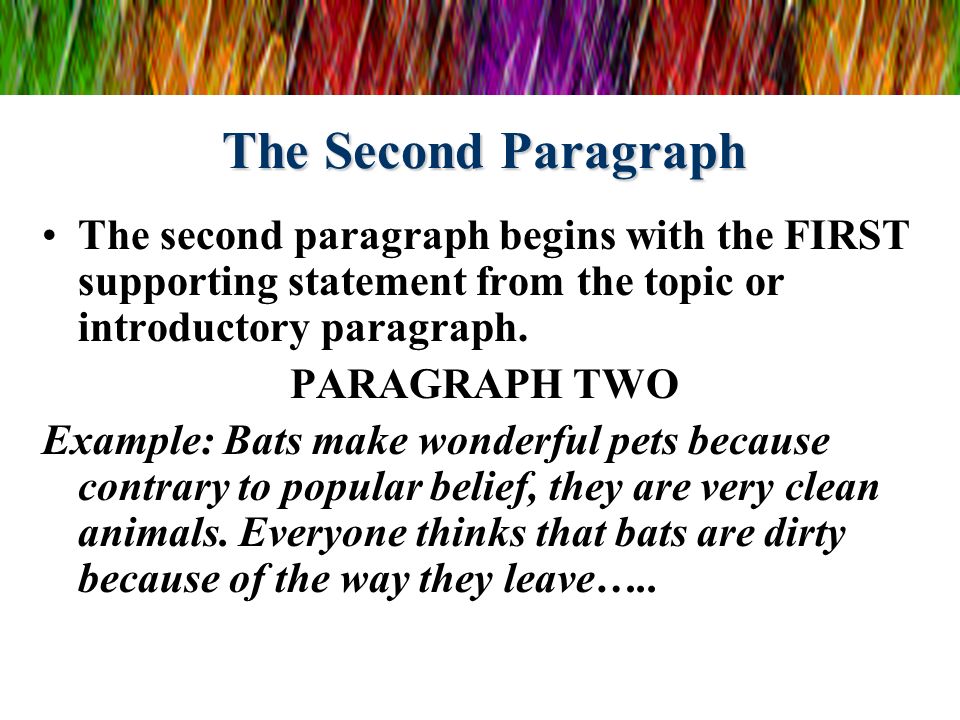 The Second Paragraph

• The second paragraph begins with the FIRST supporting statement from the topic or introductory paragraph.

PARAGRAPH TWO

Example: Bats make wonderful pets because contrary to popular belief, they are very clean animals. Everyone thinks that bats are dirty because of the way they leave…..